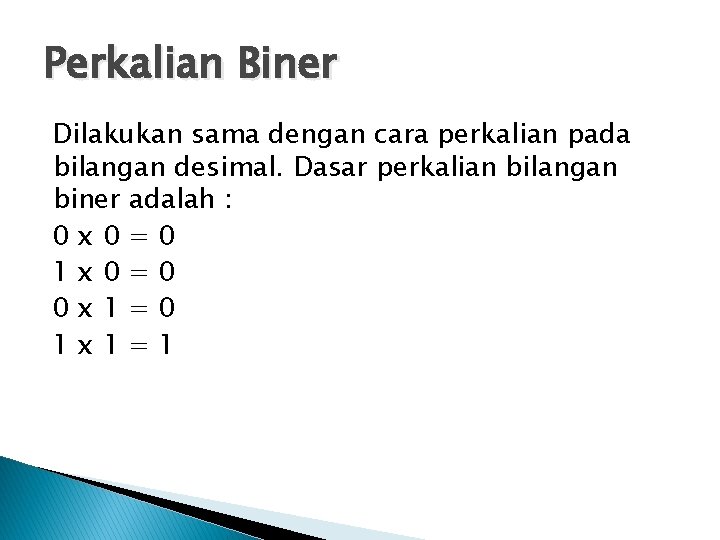 Perkalian Biner

Dilakukan sama dengan cara perkalian pada bilangan desimal. Dasar perkalian bilangan biner adalah :
0 x 0 = 0
1 x 0 = 0
0 x 1 = 0
1 x 1 = 1